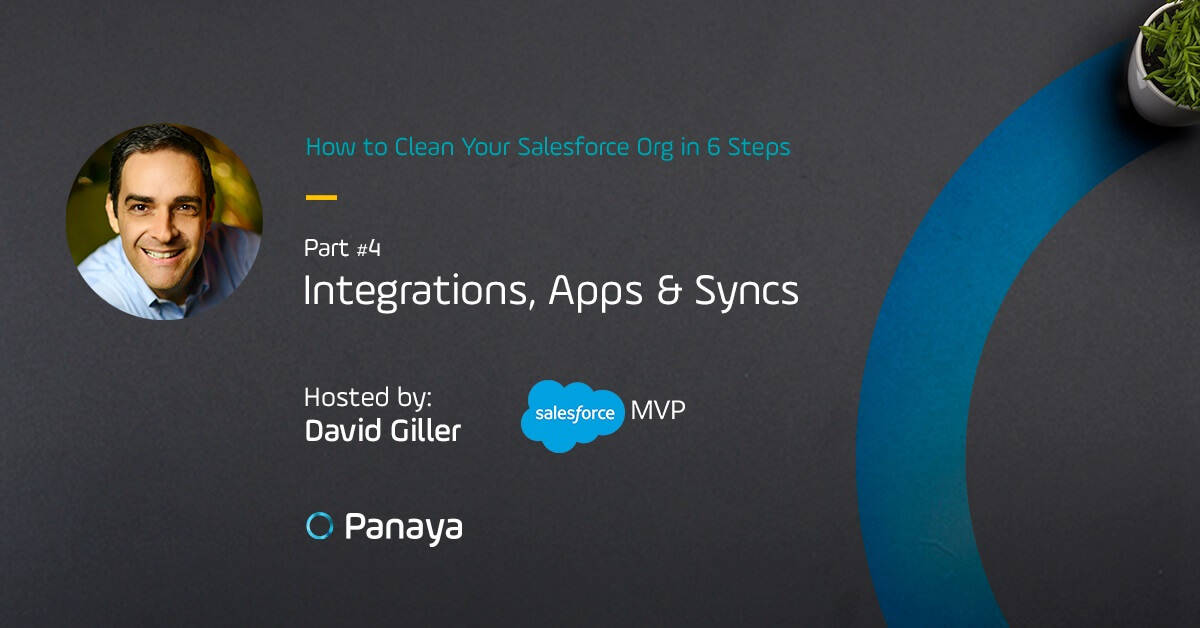 How to Clean Your Salesforce Org in 6 Steps

Part #4
Integrations, Apps & Syncs

Hosted by:
David Giller

salesforce MVP

Panaya